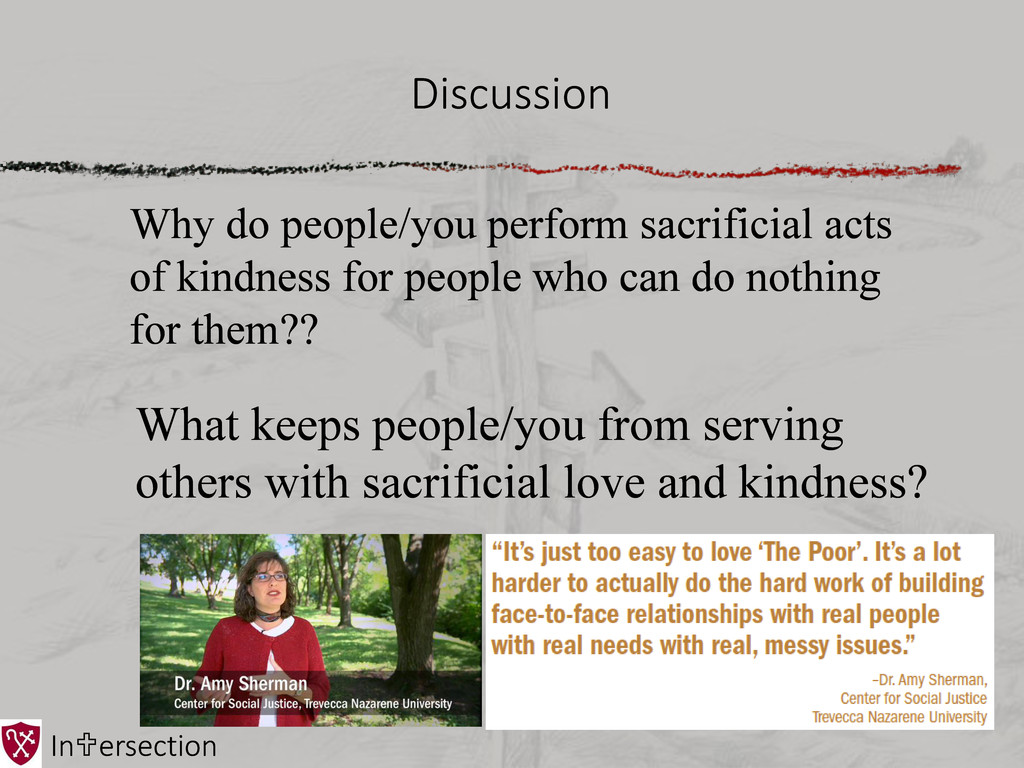 Discussion

Why do people/you perform sacrificial acts of kindness for people who can do nothing for them??

What keeps people/you from serving others with sacrificial love and kindness?

Dr. Amy Sherman
Center for Social Justice, Trevecca Nazarene University

"It's just too easy to love 'The Poor'. It's a lot harder to actually do the hard work of building face-to-face relationships with real people with real needs with real, messy issues."

–Dr. Amy Sherman,
Center for Social Justice
Trevecca Nazarene University

In✝ersection